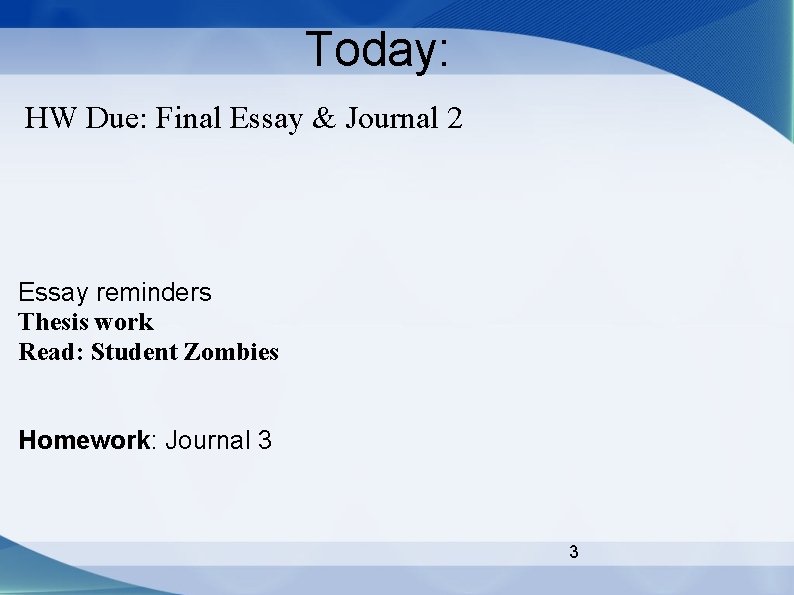 Today:

HW Due: Final Essay & Journal 2

Essay reminders
Thesis work
Read: Student Zombies

Homework: Journal 3

3